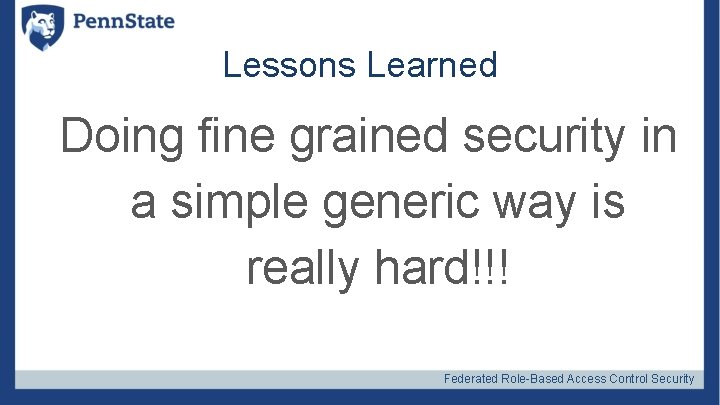 PennState

Lessons Learned

Doing fine grained security in a simple generic way is really hard!!!

Federated Role-Based Access Control Security